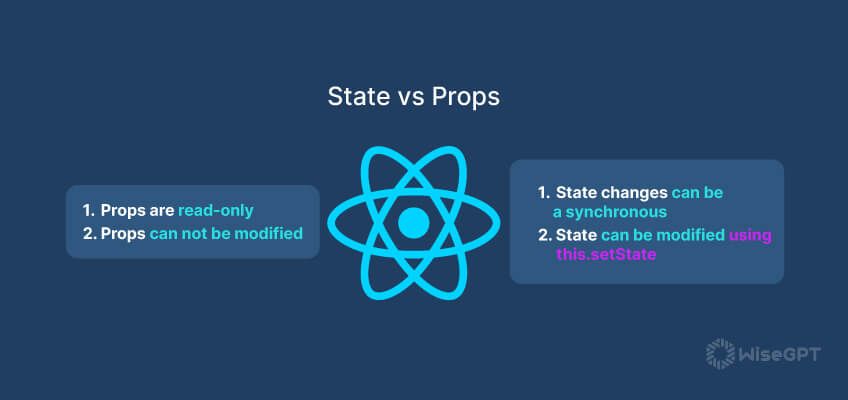 State vs Props

1. Props are read-only
2. Props can not be modified

1. State changes can be a synchronous
2. State can be modified using this.setState

WiseGPT